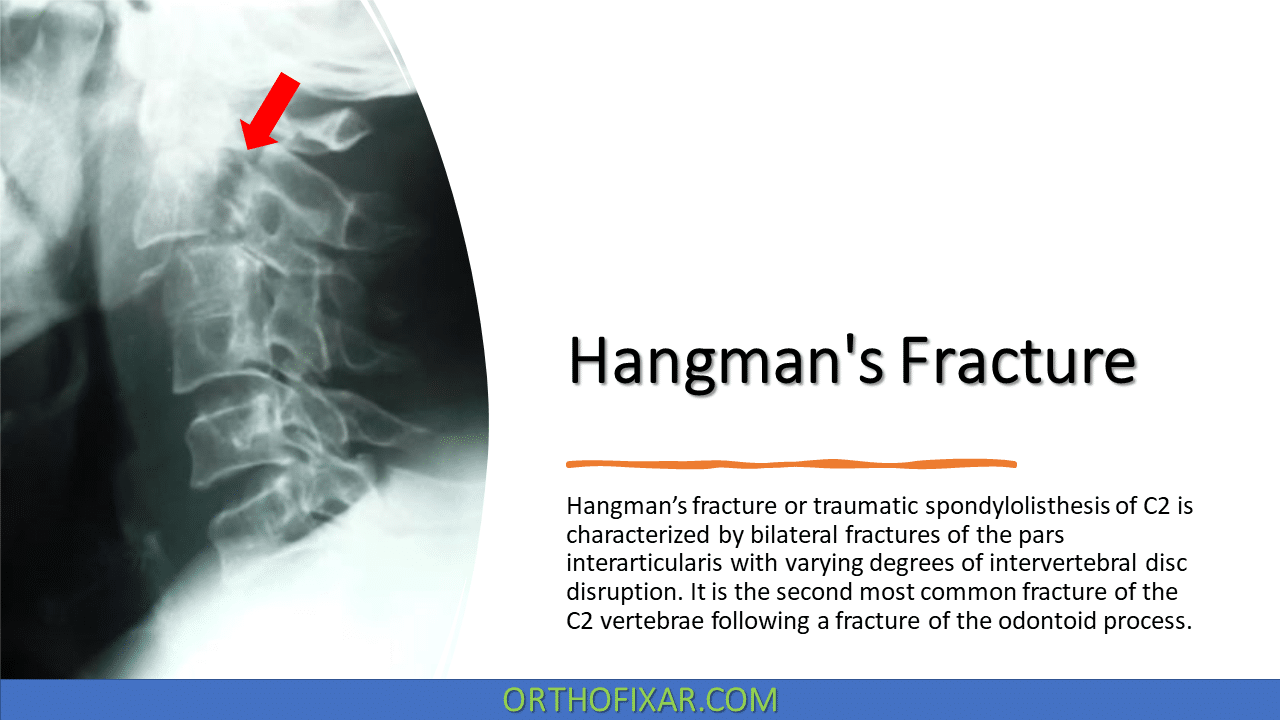 Hangman's Fracture

Hangman’s fracture or traumatic spondylolisthesis of C2 is characterized by bilateral fractures of the pars interarticularis with varying degrees of intervertebral disc disruption. It is the second most common fracture of the C2 vertebrae following a fracture of the odontoid process.

ORTHOFIXAR.COM